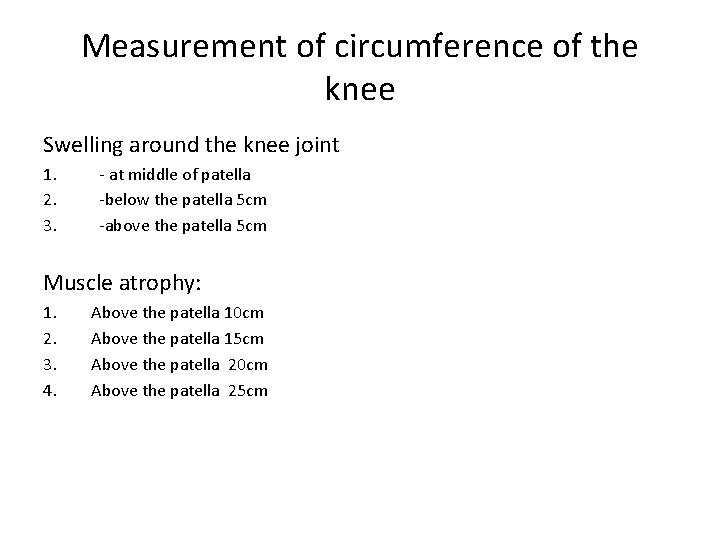 Measurement of circumference of the knee

Swelling around the knee joint

1. - at middle of patella
2. -below the patella 5cm
3. -above the patella 5cm

Muscle atrophy:

1. Above the patella 10cm
2. Above the patella 15cm
3. Above the patella 20cm
4. Above the patella 25cm